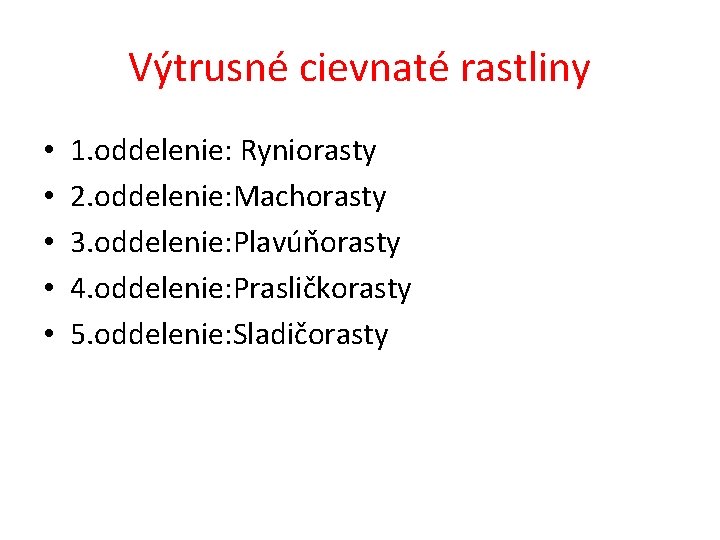 Výtrusné cievnaté rastliny

• 1.oddelenie: Ryniorasty
• 2.oddelenie:Machorasty
• 3.oddelenie:Plavúňorasty
• 4.oddelenie:Prasličkorasty
• 5.oddelenie:Sladičorasty